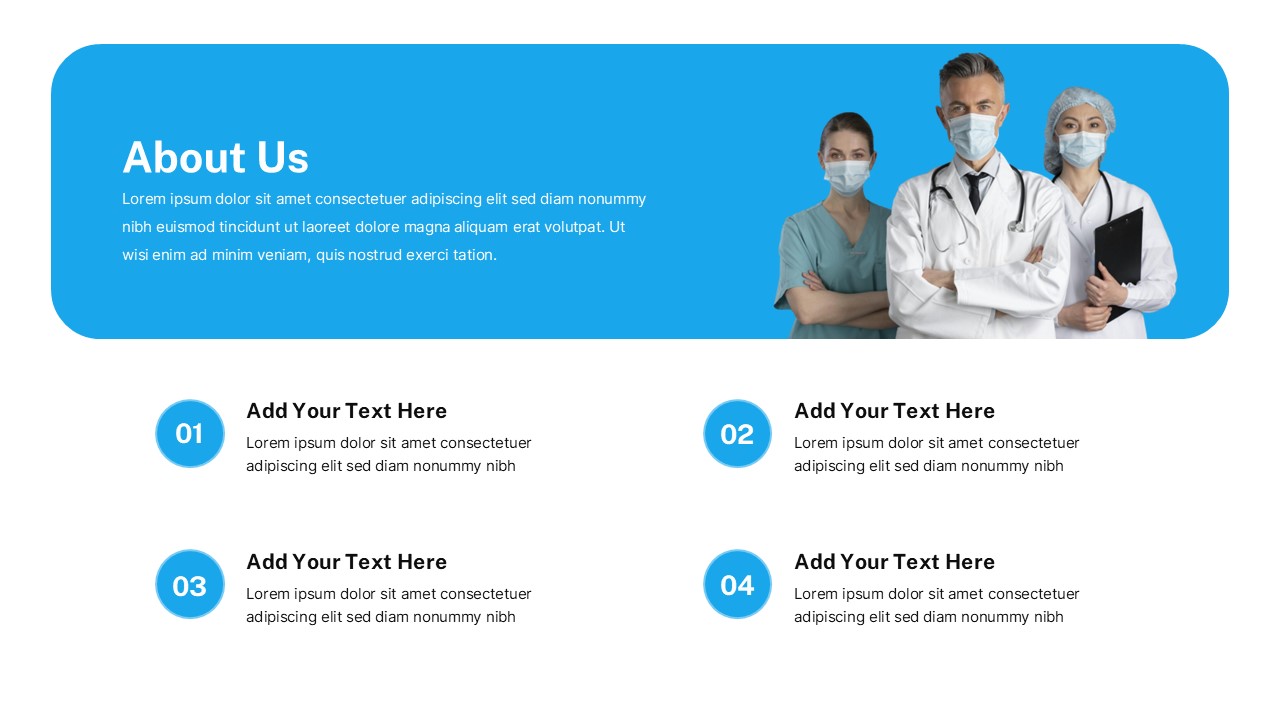 About Us

Lorem ipsum dolor sit amet consectetuer adipiscing elit sed diam nonummy nibh euismod tincidunt ut laoreet dolore magna aliquam erat volutpat. Ut wisi enim ad minim veniam, quis nostrud exerci tation.

01

Add Your Text Here

Lorem ipsum dolor sit amet consectetuer adipiscing elit sed diam nonummy nibh

02

Add Your Text Here

Lorem ipsum dolor sit amet consectetuer adipiscing elit sed diam nonummy nibh

03

Add Your Text Here

Lorem ipsum dolor sit amet consectetuer adipiscing elit sed diam nonummy nibh

04

Add Your Text Here

Lorem ipsum dolor sit amet consectetuer adipiscing elit sed diam nonummy nibh